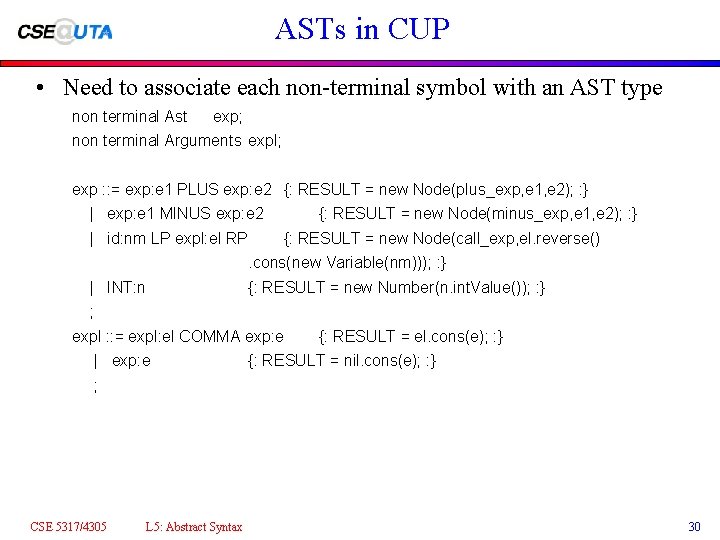 CSE@UTA

ASTs in CUP

• Need to associate each non-terminal symbol with an AST type

non terminal Ast exp;
non terminal Arguments expl;

exp ::= exp:e1 PLUS exp:e2 {: RESULT = new Node(plus_exp,e1,e2); :}
| exp:e1 MINUS exp:e2 {: RESULT = new Node(minus_exp,e1,e2); :}
| id:nm LP expl:el RP {: RESULT = new Node(call_exp,el.reverse()
.cons(new Variable(nm))); :}
| INT:n {: RESULT = new Number(n.intValue()); :}
;
expl ::= expl:el COMMA exp:e {: RESULT = el.cons(e); :}
| exp:e {: RESULT = nil.cons(e); :}
;

CSE 5317/4305 L5: Abstract Syntax 30